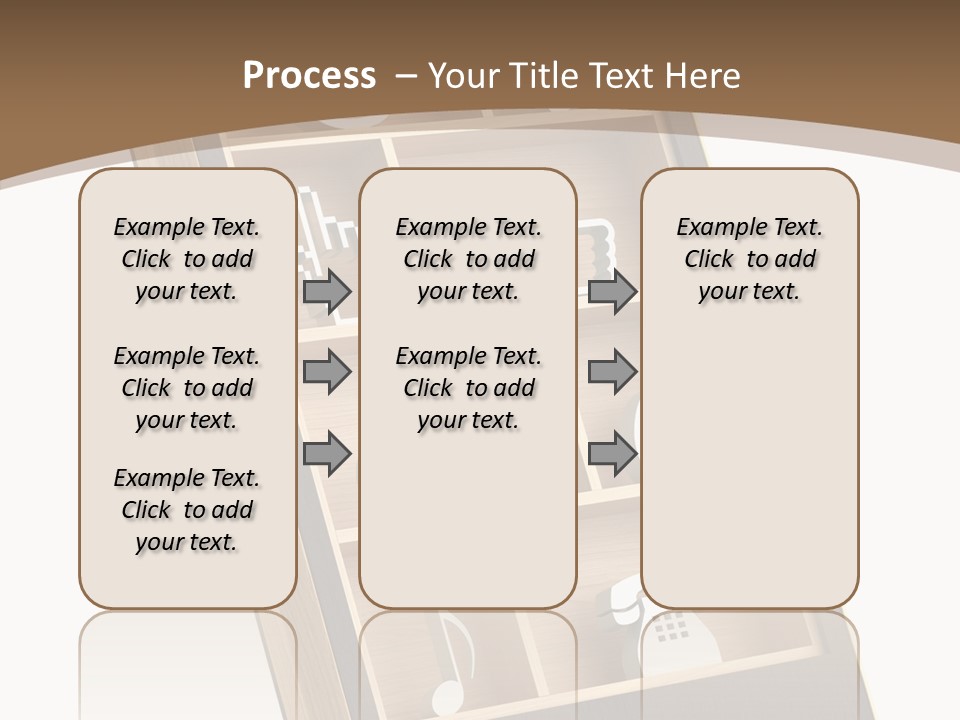 Process – Your Title Text Here

Example Text. Click to add your text.

Example Text. Click to add your text.

Example Text. Click to add your text.

Example Text. Click to add your text.

Example Text. Click to add your text.

Example Text. Click to add your text.